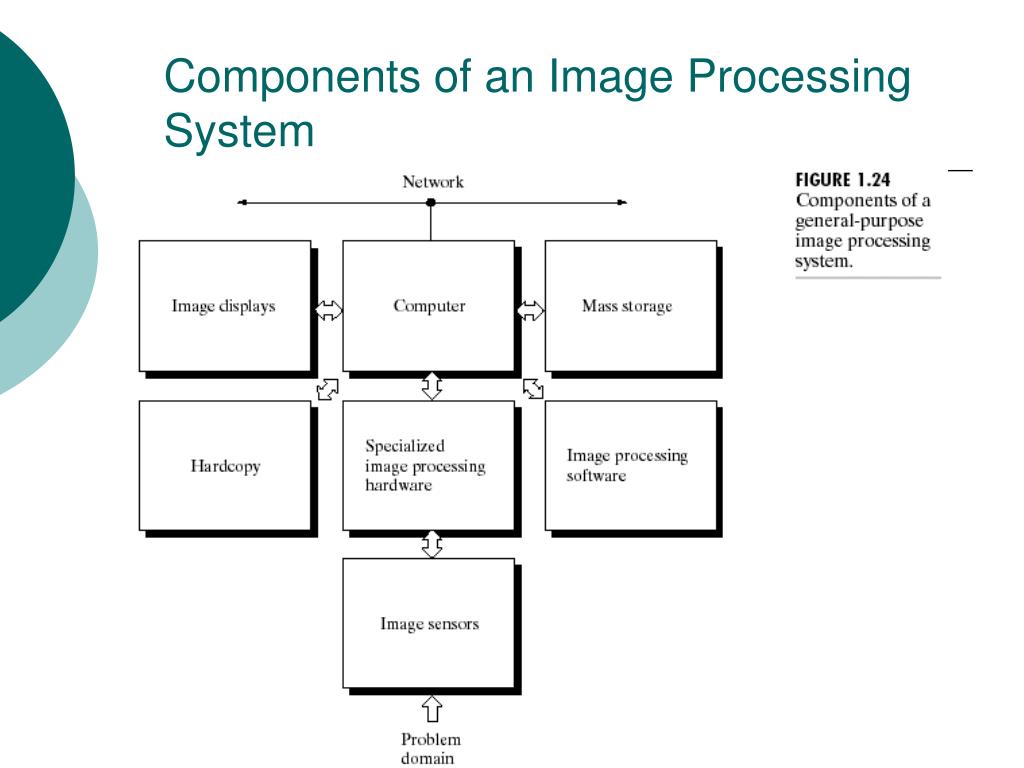 Components of an Image Processing System

Network

Image displays

Computer

Mass storage

Hardcopy

Specialized image processing hardware

Image processing software

Image sensors

Problem domain

FIGURE 1.24 Components of a general-purpose image processing system.